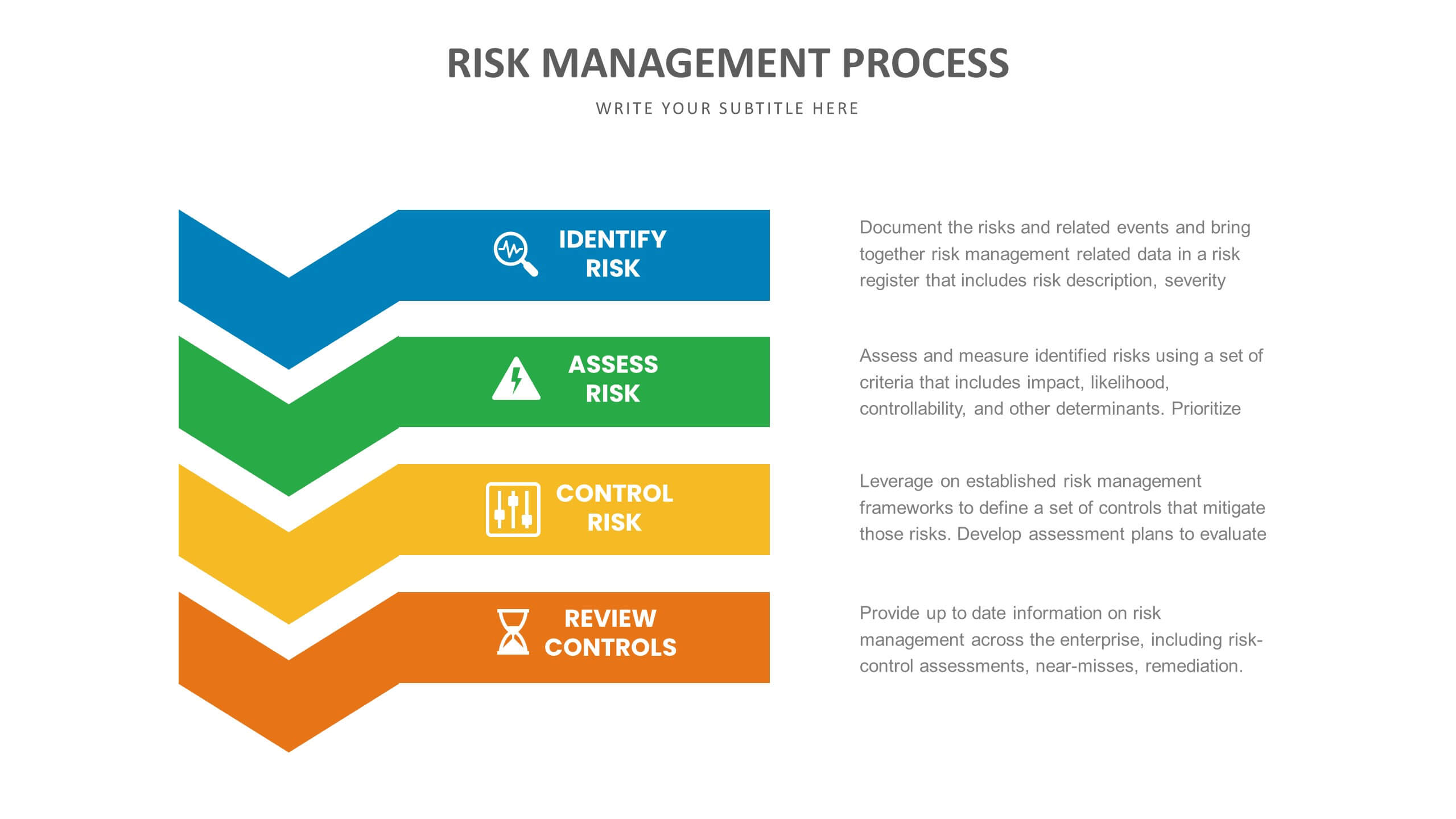 RISK MANAGEMENT PROCESS

WRITE YOUR SUBTITLE HERE

IDENTIFY RISK

Document the risks and related events and bring together risk management related data in a risk register that includes risk description, severity

ASSESS RISK

Assess and measure identified risks using a set of criteria that includes impact, likelihood, controllability, and other determinants. Prioritize

CONTROL RISK

Leverage on established risk management frameworks to define a set of controls that mitigate those risks. Develop assessment plans to evaluate

REVIEW CONTROLS

Provide up to date information on risk management across the enterprise, including risk-control assessments, near-misses, remediation.